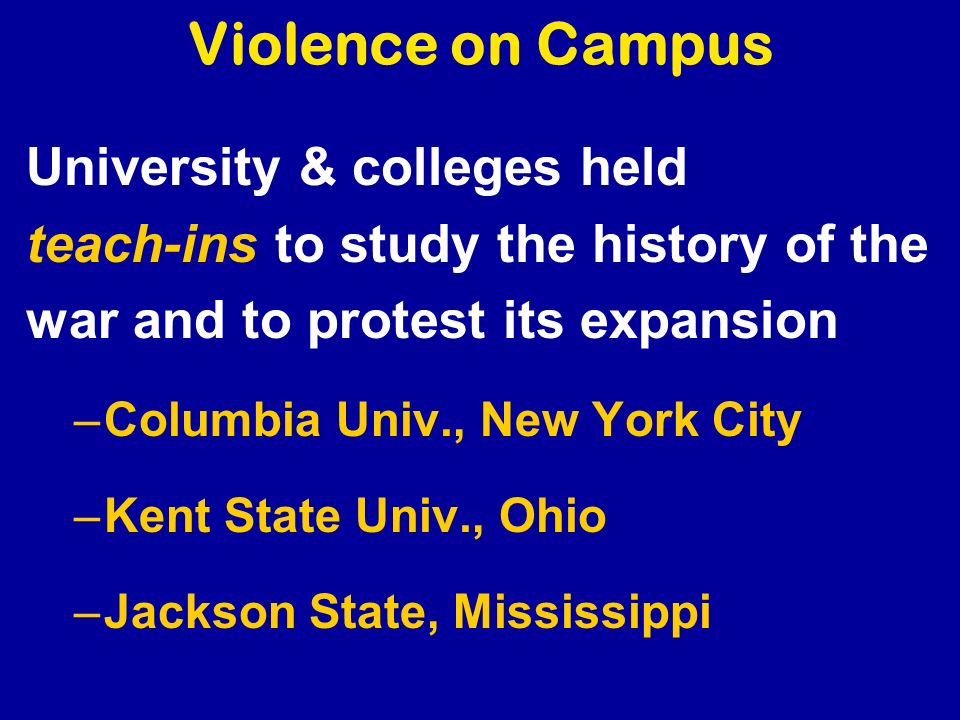 Violence on Campus

University & colleges held teach-ins to study the history of the war and to protest its expansion

–Columbia Univ., New York City

–Kent State Univ., Ohio

–Jackson State, Mississippi